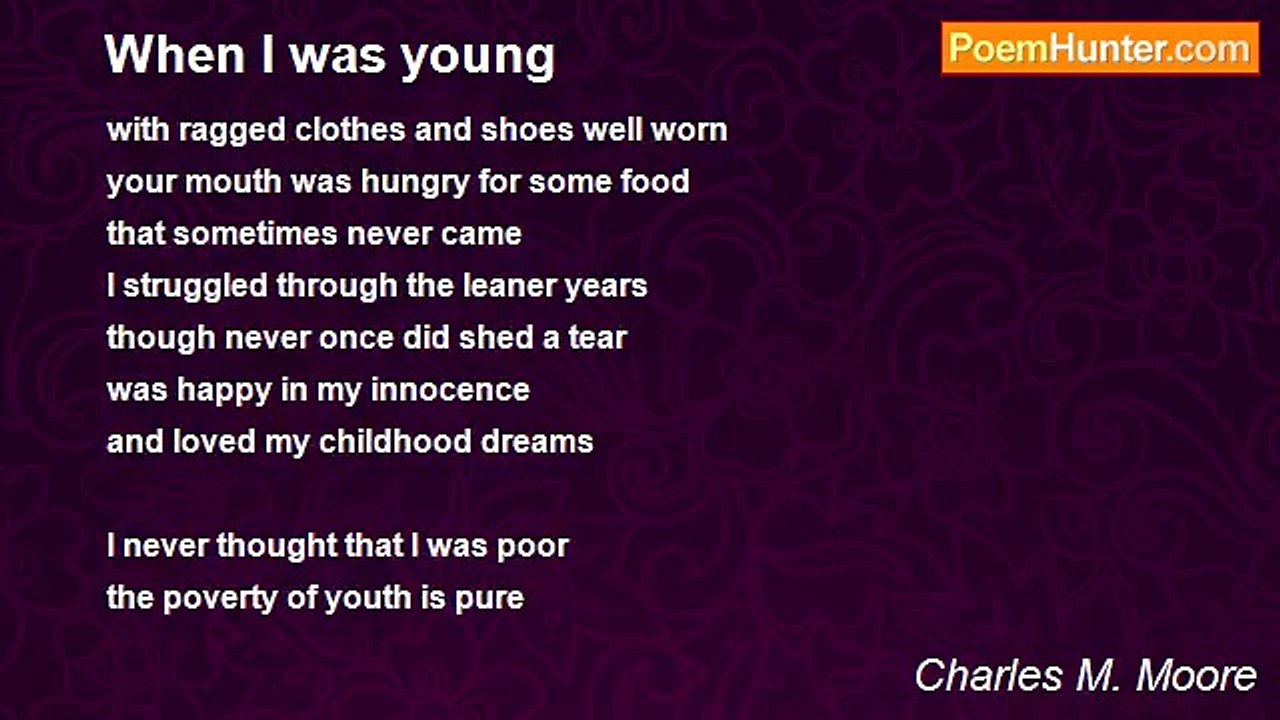 When I was young

PoemHunter.com

with ragged clothes and shoes well worn
your mouth was hungry for some food
that sometimes never came
I struggled through the leaner years
though never once did shed a tear
was happy in my innocence
and loved my childhood dreams

I never thought that I was poor
the poverty of youth is pure

Charles M. Moore